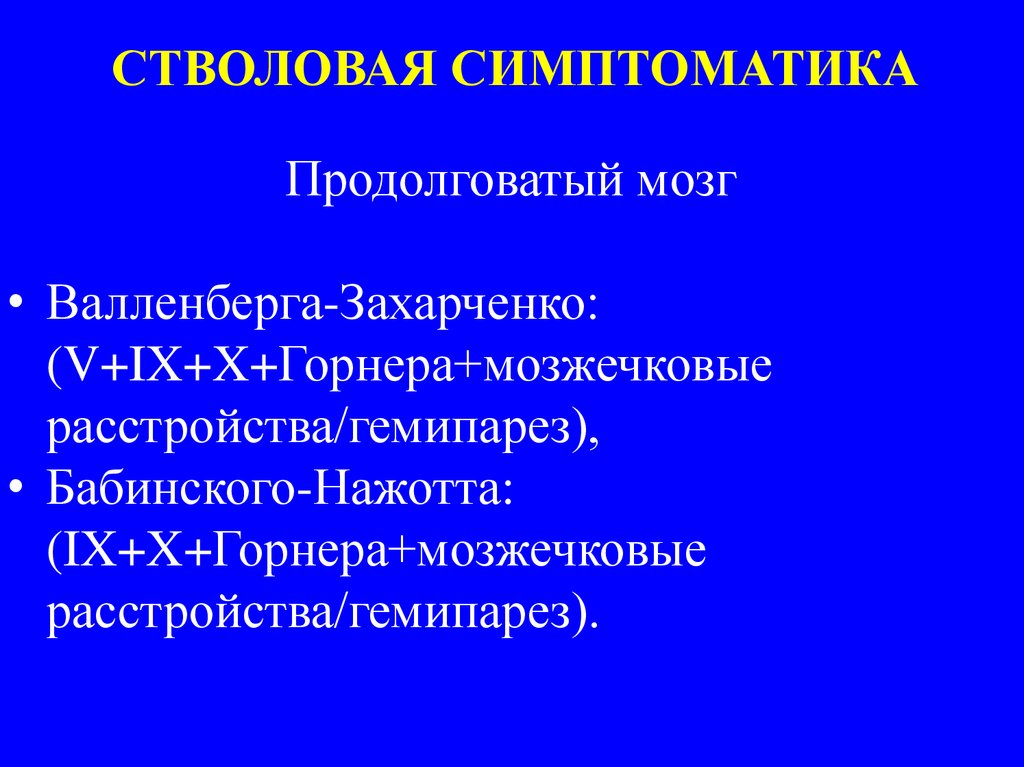 СТВОЛОВАЯ СИМПТОМАТИКА

Продолговатый мозг

• Валленберга-Захарченко: (V+IX+X+Горнера+мозжечковые расстройства/гемипарез),
• Бабинского-Нажотта: (IX+X+Горнера+мозжечковые расстройства/гемипарез).